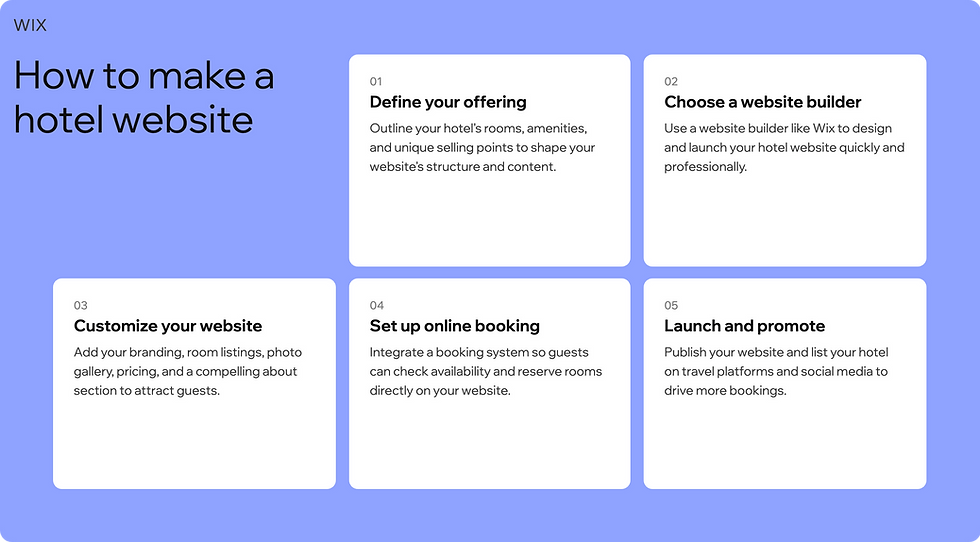 WIX

How to make a hotel website

01
Define your offering
Outline your hotel's rooms, amenities, and unique selling points to shape your website's structure and content.

02
Choose a website builder
Use a website builder like Wix to design and launch your hotel website quickly and professionally.

03
Customize your website
Add your branding, room listings, photo gallery, pricing, and a compelling about section to attract guests.

04
Set up online booking
Integrate a booking system so guests can check availability and reserve rooms directly on your website.

05
Launch and promote
Publish your website and list your hotel on travel platforms and social media to drive more bookings.